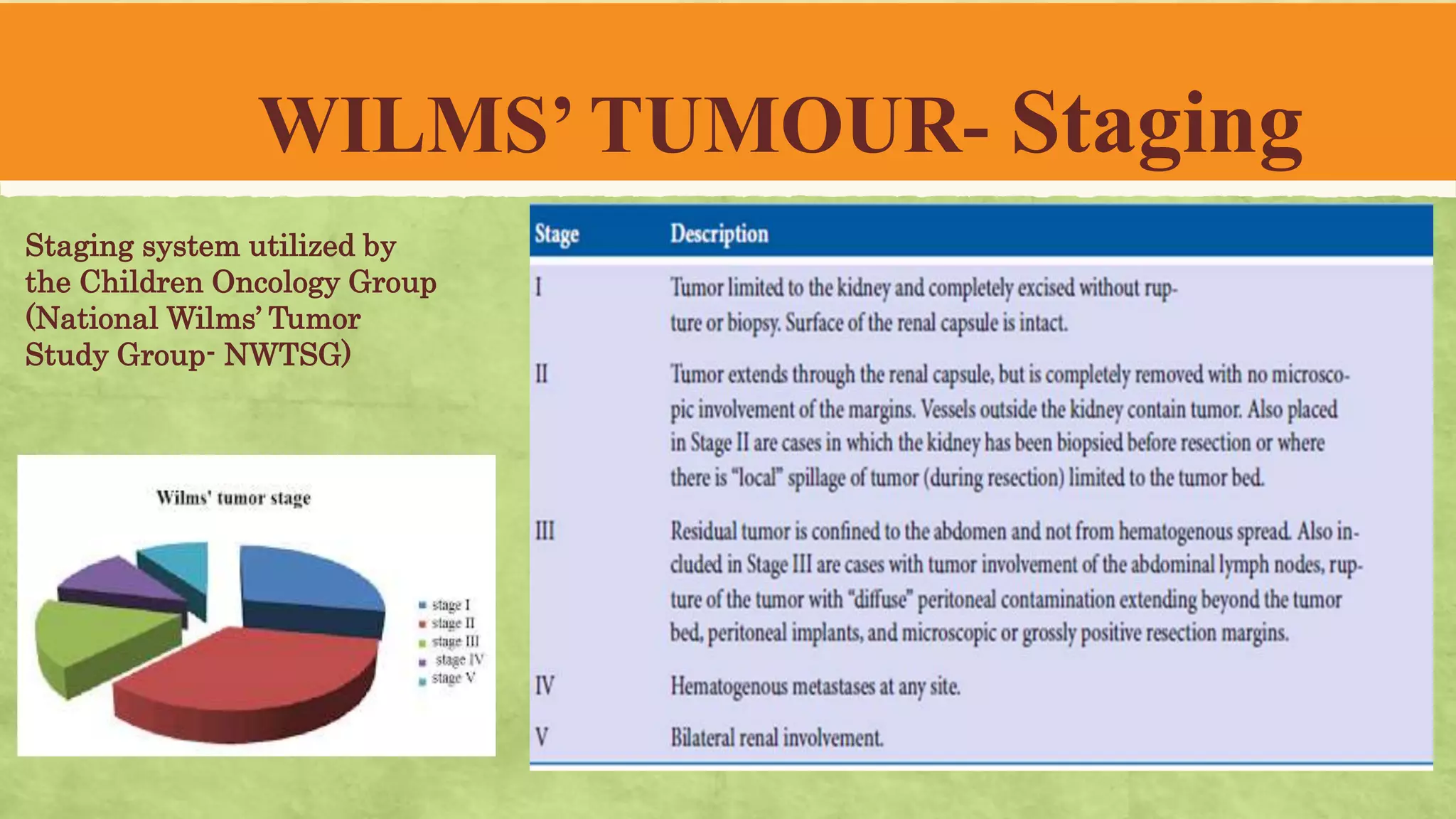 WILMS' TUMOUR- Staging

Staging system utilized by the Children Oncology Group (National Wilms' Tumor Study Group- NWTSG)

Wilms' tumor stage

stage I
stage II
stage III
stage IV
stage V

| Stage | Description |
|---|---|
| I | Tumor limited to the kidney and completely excised without rupture or biopsy. Surface of the renal capsule is intact. |
| II | Tumor extends through the renal capsule, but is completely removed with no microscopic involvement of the margins. Vessels outside the kidney contain tumor. Also placed in Stage II are cases in which the kidney has been biopsied before resection or where there is "local" spillage of tumor (during resection) limited to the tumor bed. |
| III | Residual tumor is confined to the abdomen and not from hematogenous spread. Also included in Stage III are cases with tumor involvement of the abdominal lymph nodes, rupture of the tumor with "diffuse" peritoneal contamination extending beyond the tumor bed, peritoneal implants, and microscopic or grossly positive resection margins. |
| IV | Hematogenous metastases at any site. |
| V | Bilateral renal involvement. |